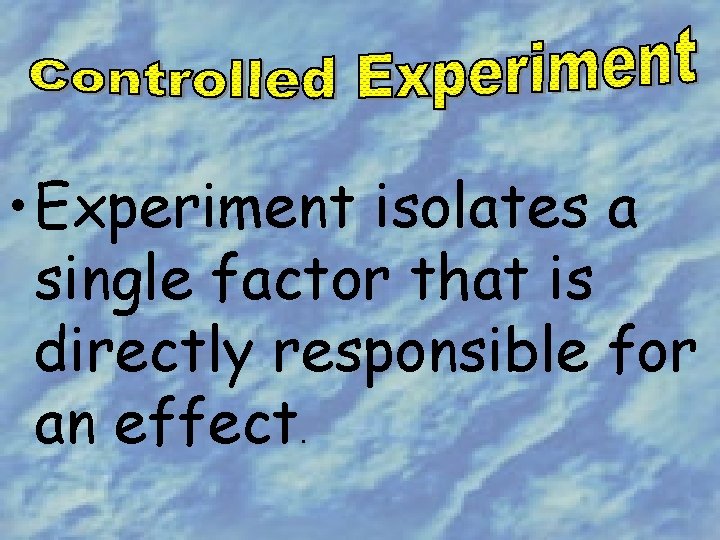 Controlled Experiment

• Experiment isolates a single factor that is directly responsible for an effect.